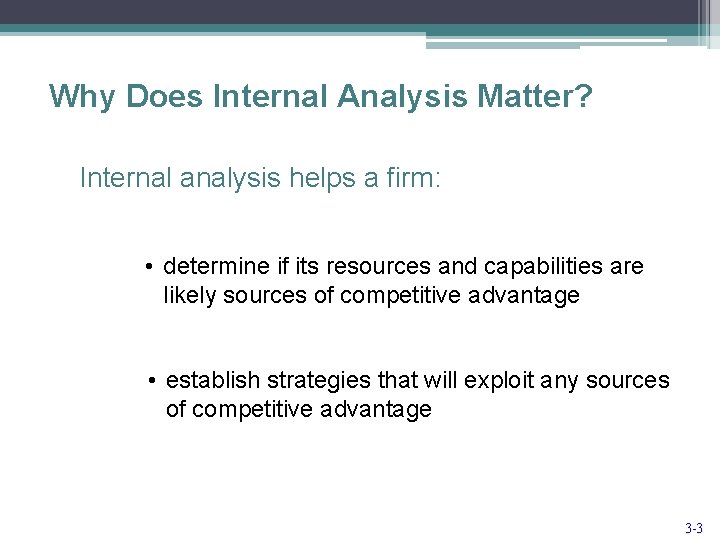 Why Does Internal Analysis Matter?

Internal analysis helps a firm:

• determine if its resources and capabilities are likely sources of competitive advantage

• establish strategies that will exploit any sources of competitive advantage

3-3